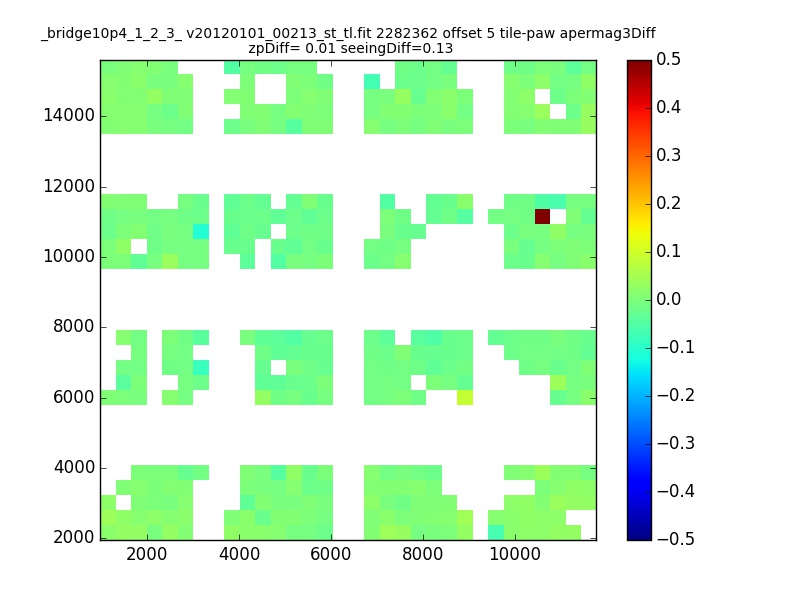 _bridge10p4_1_2_3_ v20120101_00213_st_tl.fit 2282362 offset 5 tile-paw apermag3Diff
zpDiff= 0.01 seeingDiff=0.13

14000
12000
10000
8000
6000
4000
2000

2000 4000 6000 8000 10000

0.5
0.4
0.3
0.2
0.1
0.0
−0.1
−0.2
−0.3
−0.4
−0.5